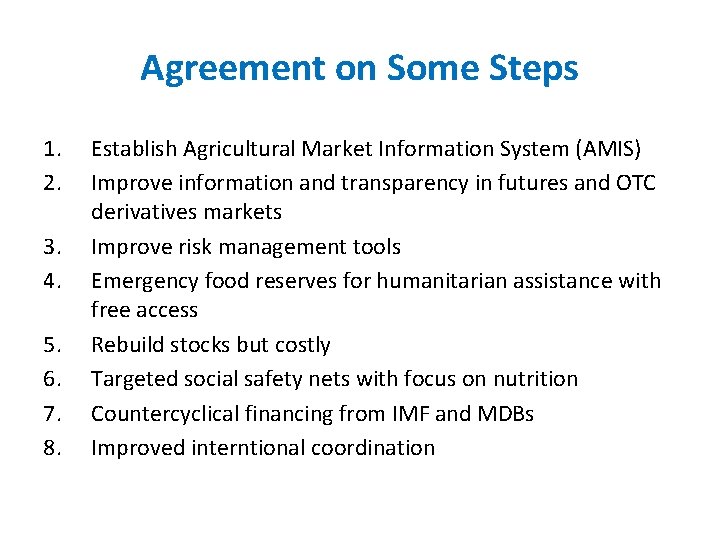 Agreement on Some Steps

1. Establish Agricultural Market Information System (AMIS)
2. Improve information and transparency in futures and OTC derivatives markets
3. Improve risk management tools
4. Emergency food reserves for humanitarian assistance with free access
5. Rebuild stocks but costly
6. Targeted social safety nets with focus on nutrition
7. Countercyclical financing from IMF and MDBs
8. Improved interntional coordination